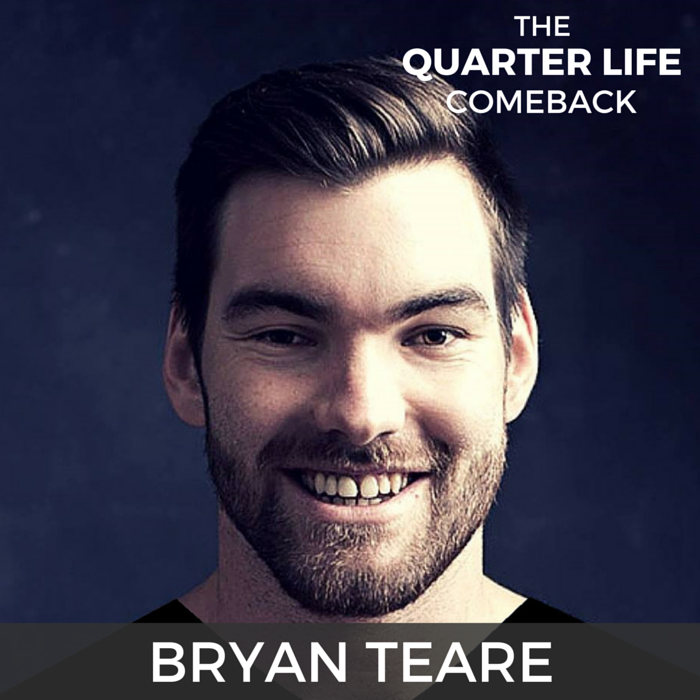 THE
QUARTER LIFE
COMEBACK

BRYAN TEARE